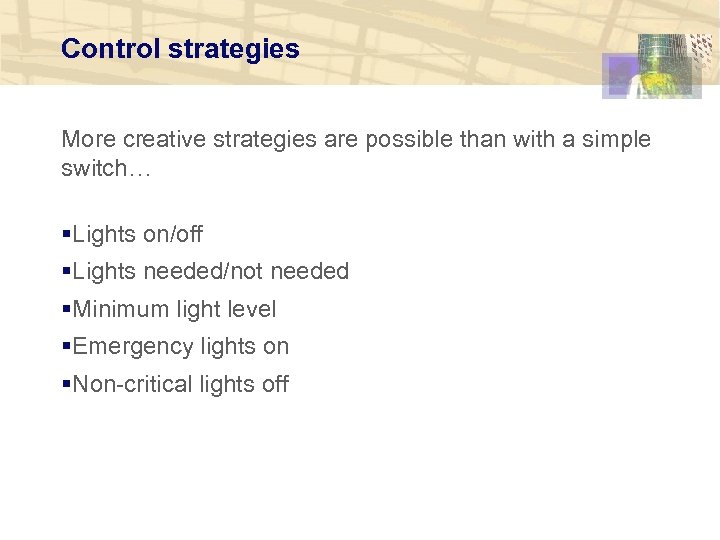 Control strategies

More creative strategies are possible than with a simple switch…

▪Lights on/off
▪Lights needed/not needed
▪Minimum light level
▪Emergency lights on
▪Non-critical lights off